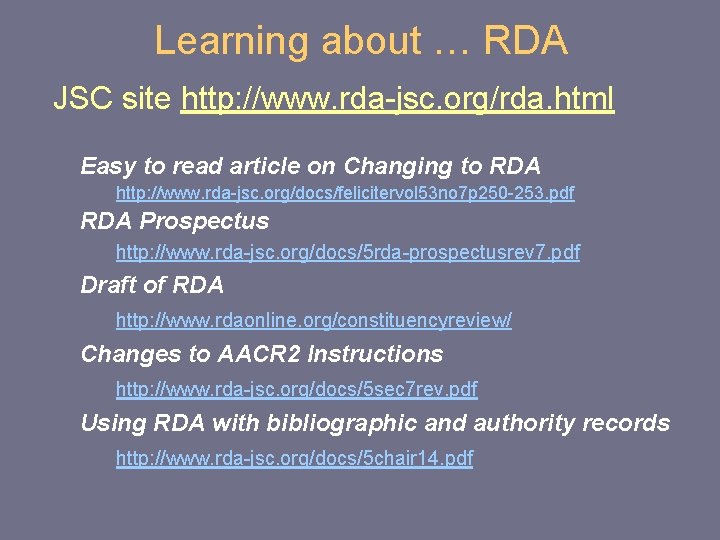 Learning about … RDA

JSC site http://www.rda-jsc.org/rda.html

Easy to read article on Changing to RDA

http://www.rda-jsc.org/docs/felicitervol53no7p250-253.pdf

RDA Prospectus

http://www.rda-jsc.org/docs/5rda-prospectusrev7.pdf

Draft of RDA

http://www.rdaonline.org/constituencyreview/

Changes to AACR2 Instructions

http://www.rda-jsc.org/docs/5sec7rev.pdf

Using RDA with bibliographic and authority records

http://www.rda-jsc.org/docs/5chair14.pdf